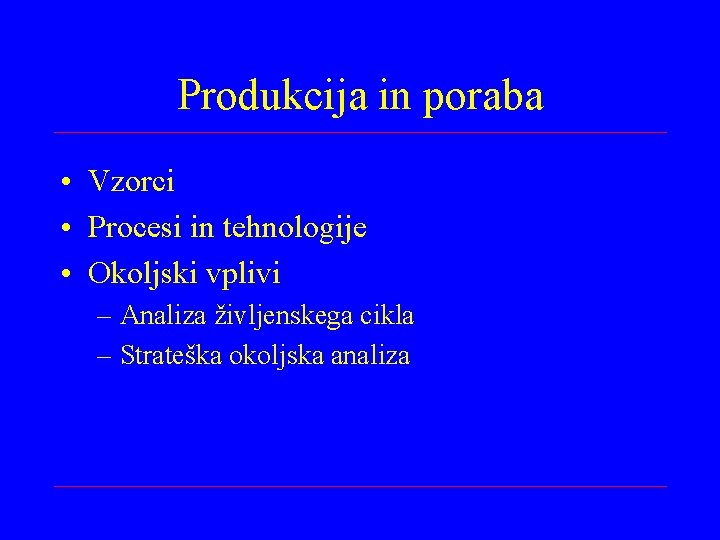 Produkcija in poraba

• Vzorci
• Procesi in tehnologije
• Okoljski vplivi
– Analiza življenskega cikla
– Strateška okoljska analiza